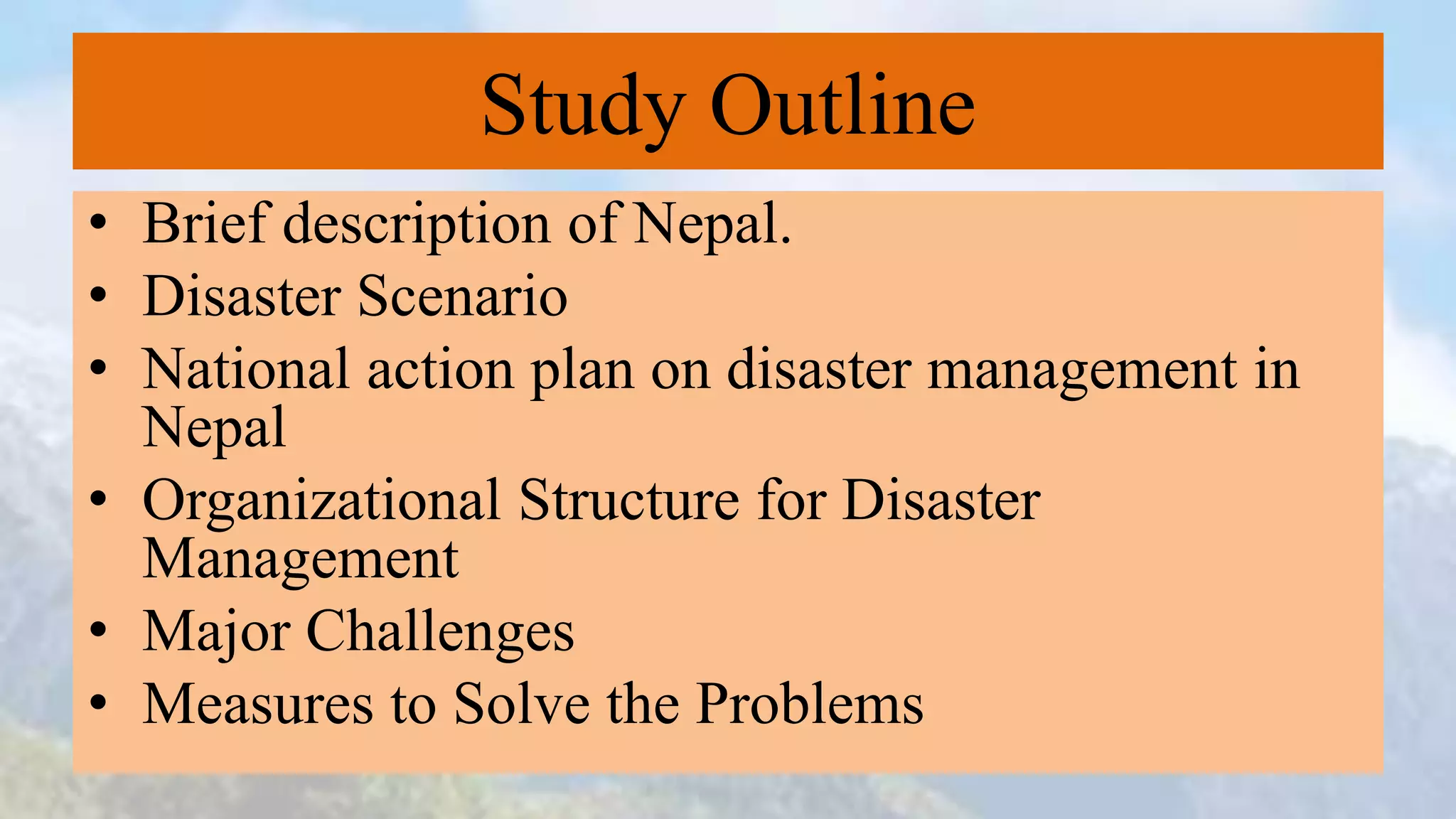 Study Outline

• Brief description of Nepal.
• Disaster Scenario
• National action plan on disaster management in Nepal
• Organizational Structure for Disaster Management
• Major Challenges
• Measures to Solve the Problems